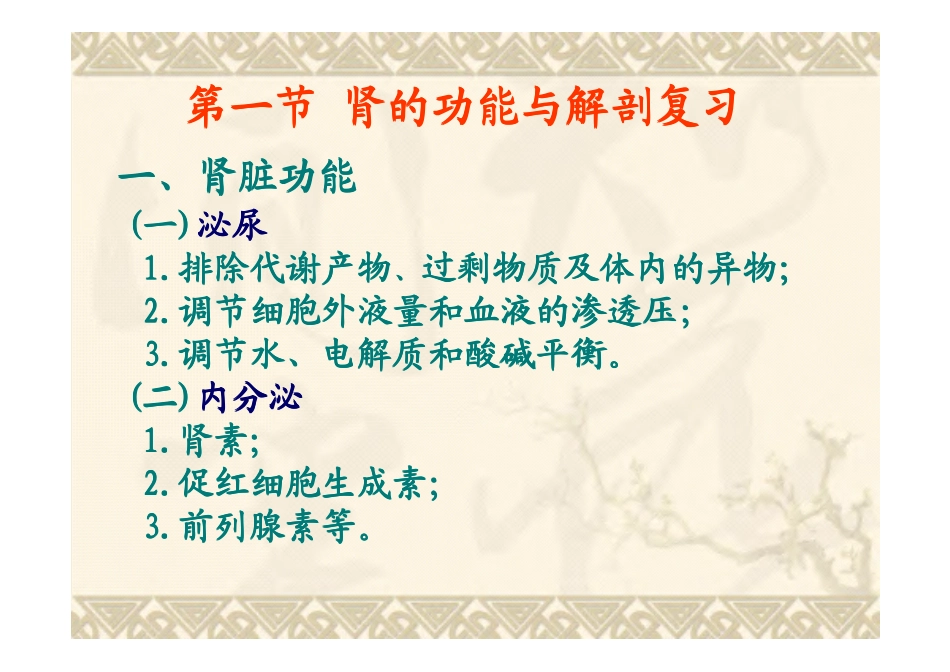 第一节 肾的功能与解剖复习

一、肾脏功能

(一) 泌尿

1. 排除代谢产物、过剩物质及体内的异物;

2. 调节细胞外液量和血液的渗透压;

3. 调节水、电解质和酸碱平衡。

(二) 内分泌

1. 肾素;

2. 促红细胞生成素;

3. 前列腺素等。